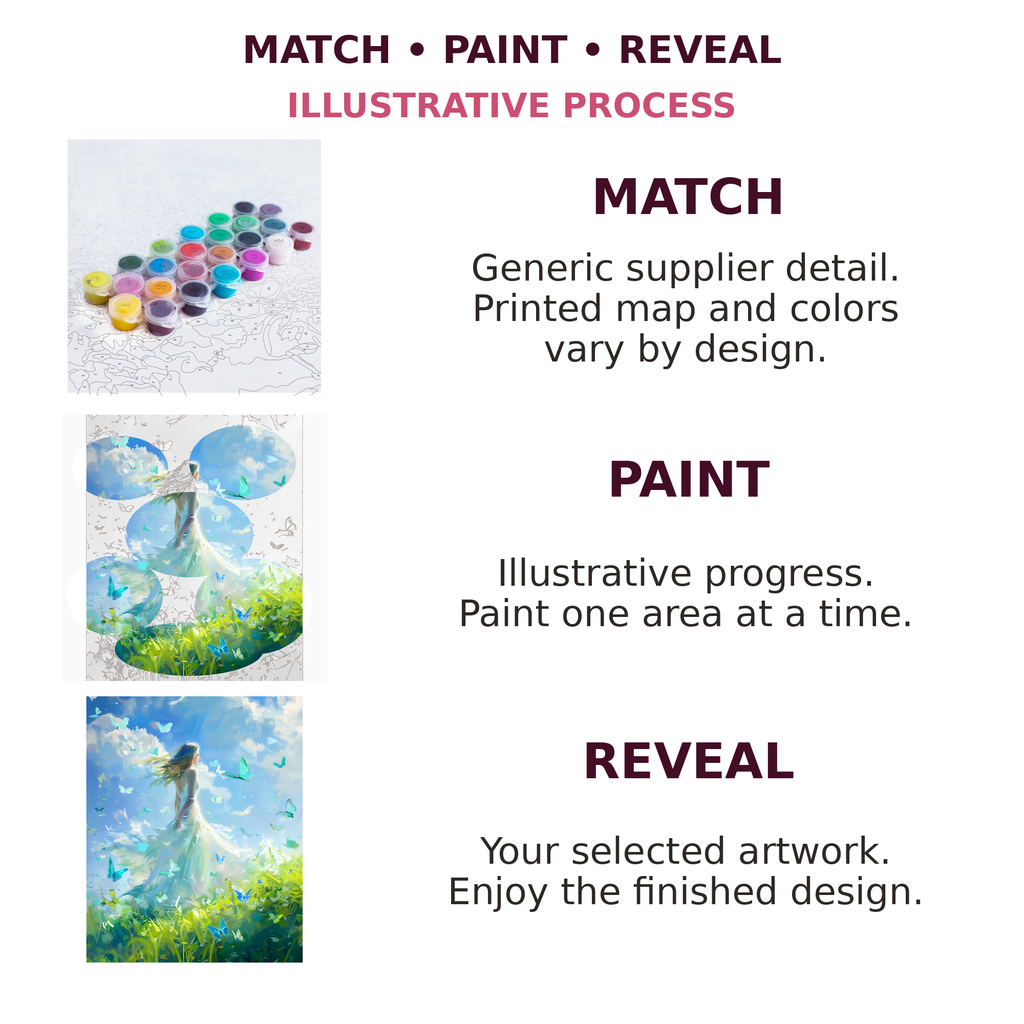 MATCH • PAINT • REVEAL
ILLUSTRATIVE PROCESS

MATCH

Generic supplier detail. Printed map and colors vary by design.

PAINT

Illustrative progress. Paint one area at a time.

REVEAL

Your selected artwork. Enjoy the finished design.